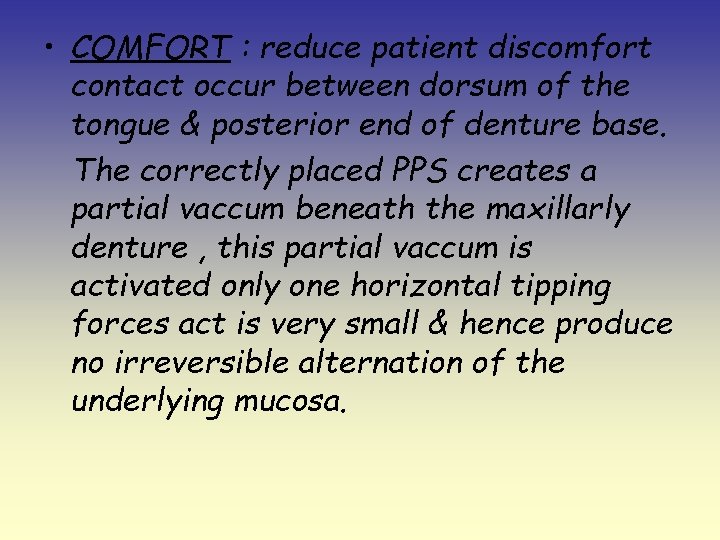 • COMFORT : reduce patient discomfort contact occur between dorsum of the tongue & posterior end of denture base.

The correctly placed PPS creates a partial vaccum beneath the maxillarly denture , this partial vaccum is activated only one horizontal tipping forces act is very small & hence produce no irreversible alternation of the underlying mucosa.